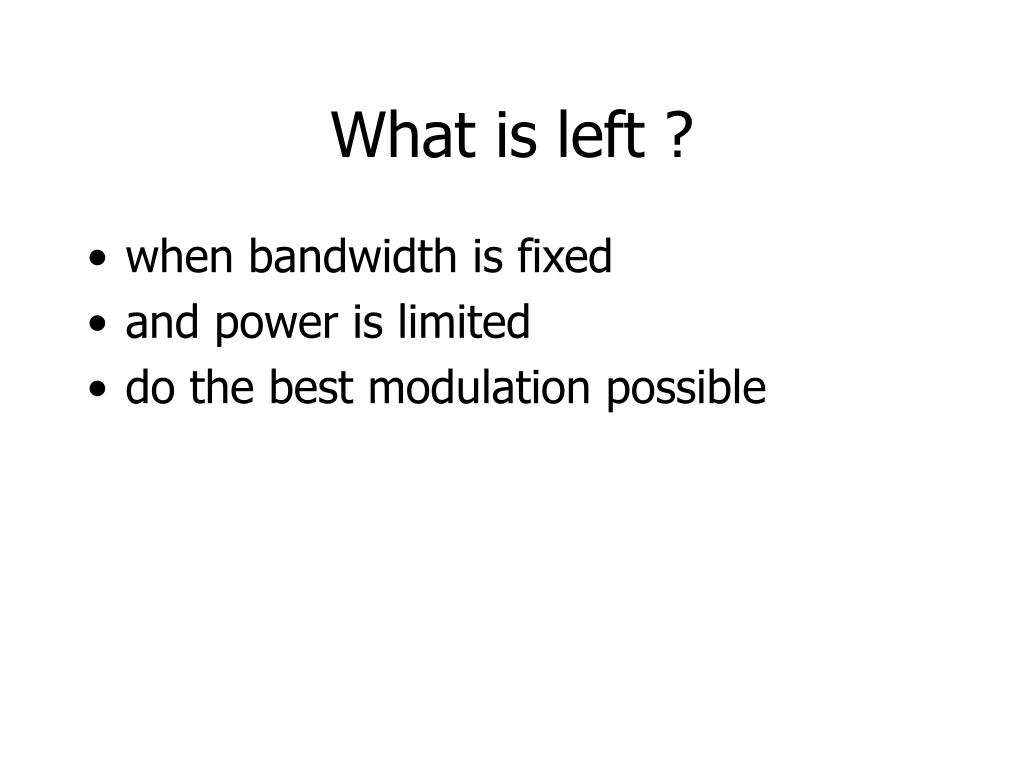 What is left ?

• when bandwidth is fixed
• and power is limited
• do the best modulation possible